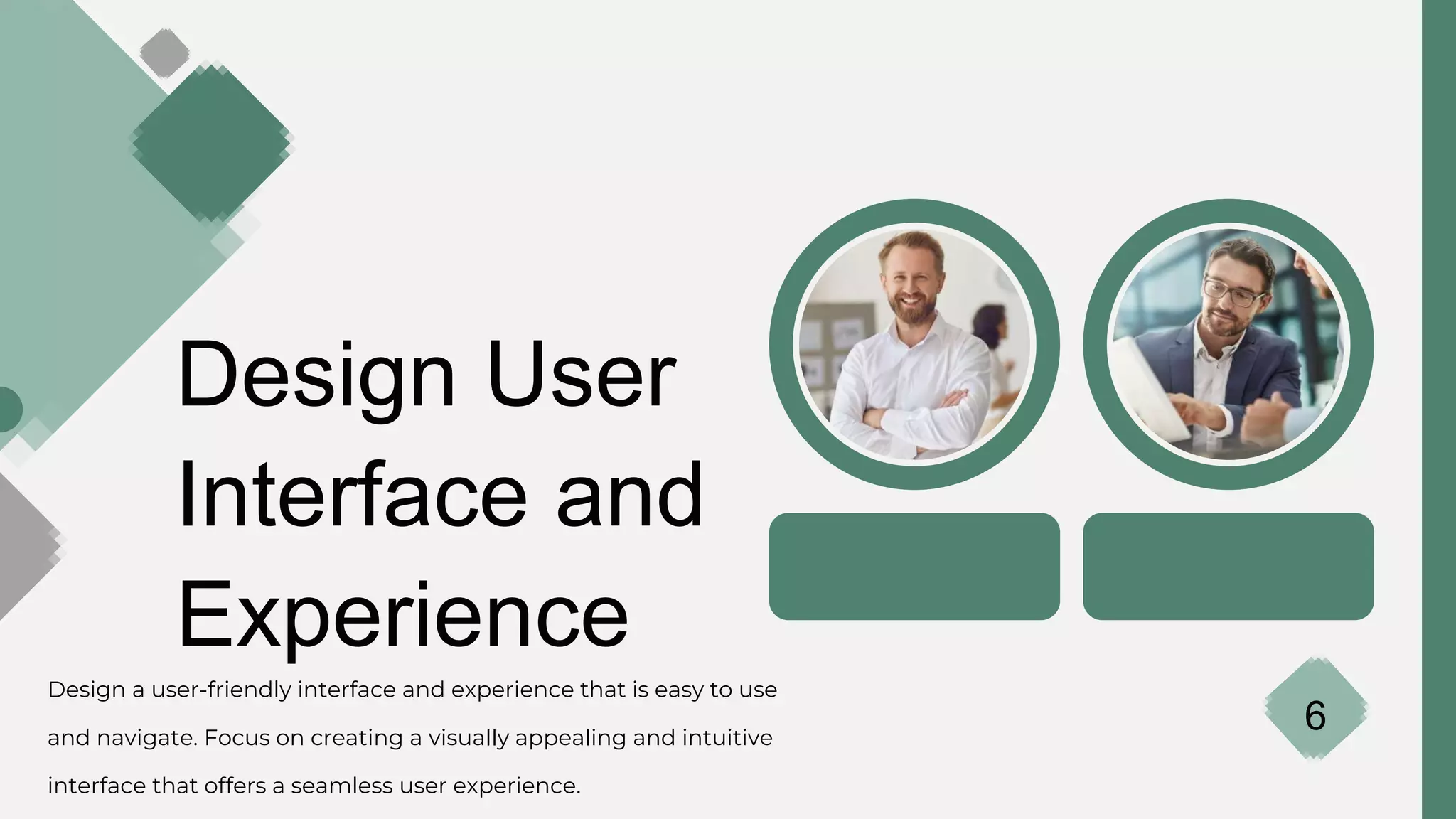 Design User Interface and Experience

Design a user-friendly interface and experience that is easy to use and navigate. Focus on creating a visually appealing and intuitive interface that offers a seamless user experience.

6